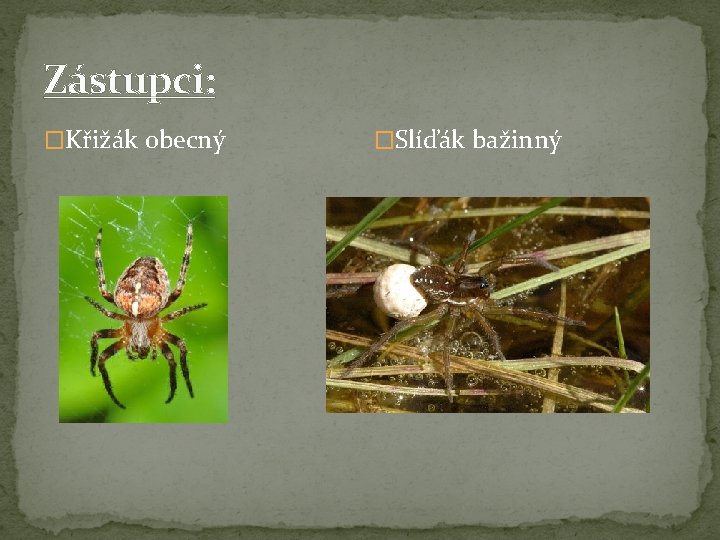 Zástupci:

Křižák obecný

Slíďák bažinný